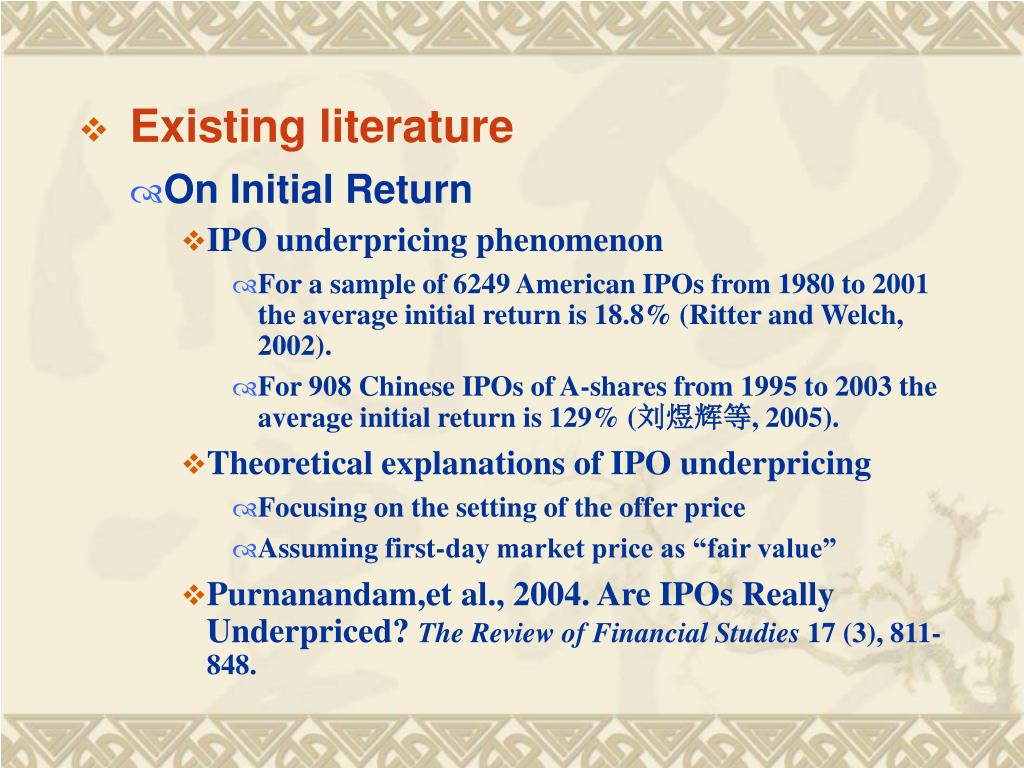 Existing literature

On Initial Return

IPO underpricing phenomenon

For a sample of 6249 American IPOs from 1980 to 2001 the average initial return is 18.8% (Ritter and Welch, 2002).

For 908 Chinese IPOs of A-shares from 1995 to 2003 the average initial return is 129% (刘煜辉等, 2005).

Theoretical explanations of IPO underpricing

Focusing on the setting of the offer price

Assuming first-day market price as “fair value”

Purnanandam,et al., 2004. Are IPOs Really Underpriced? The Review of Financial Studies 17 (3), 811-848.